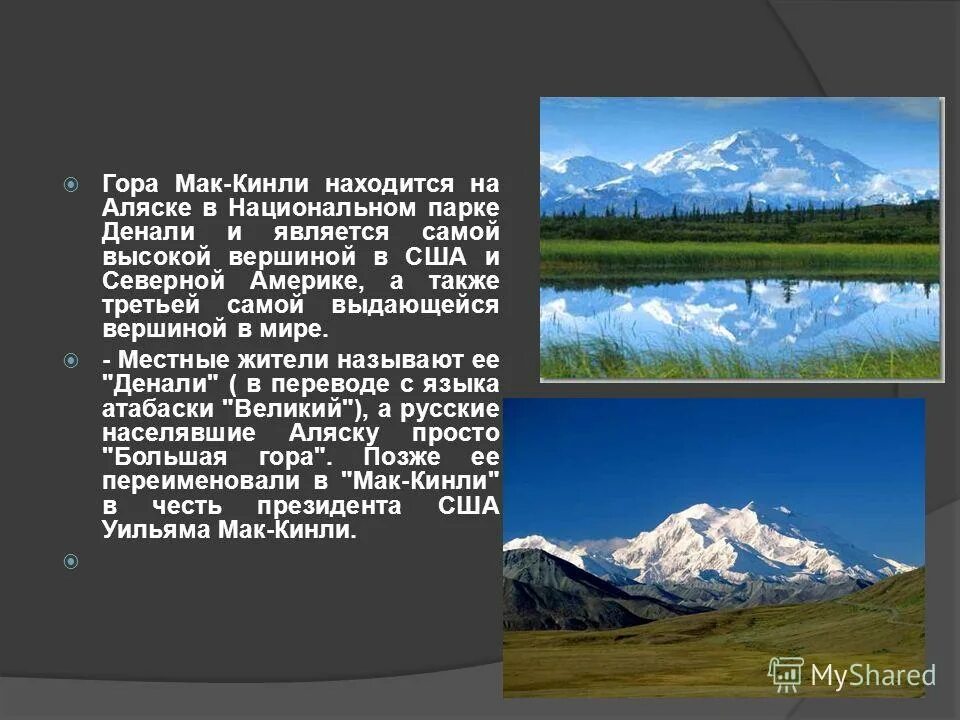 Гора Мак-Кинли находится на Аляске в Национальном парке Денали и является самой высокой вершиной в США и Северной Америке, а также третьей самой выдающейся вершиной в мире.

- Местные жители называют ее "Денали" ( в переводе с языка атабаски "Великий"), а русские населявшие Аляску просто "Большая гора". Позже ее переименовали в "Мак-Кинли" в честь президента США Уильяма Мак-Кинли.

MyShared